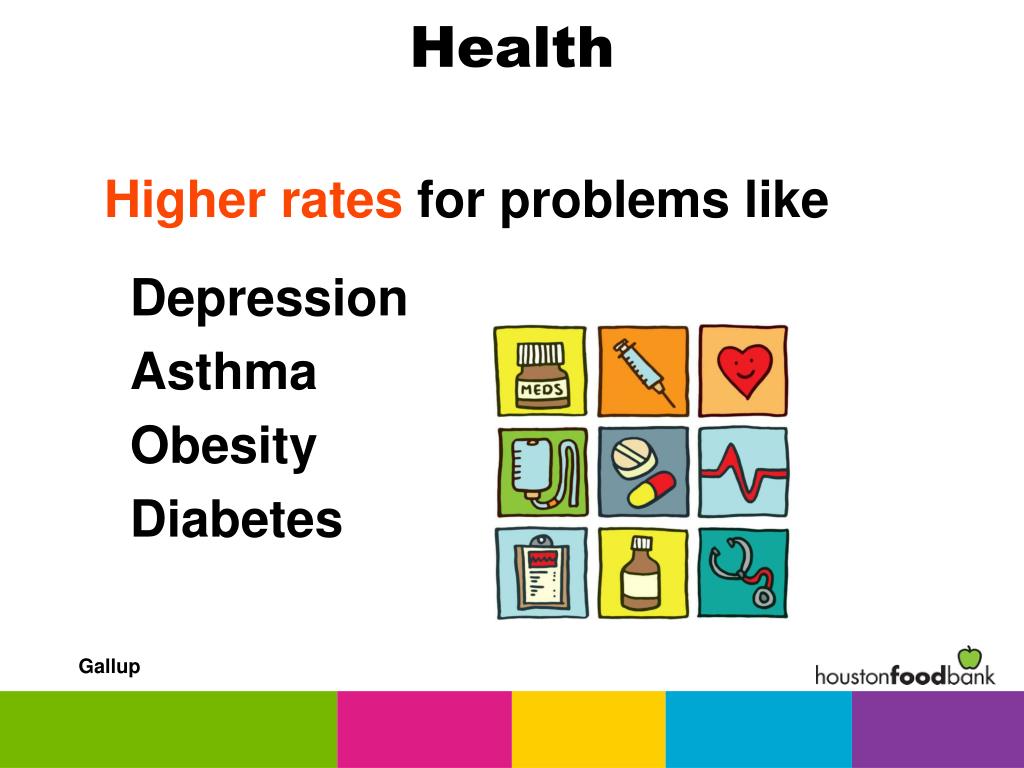 Health

Higher rates for problems like

Depression
Asthma
Obesity
Diabetes

MEDS

Gallup

houstonfoodbank